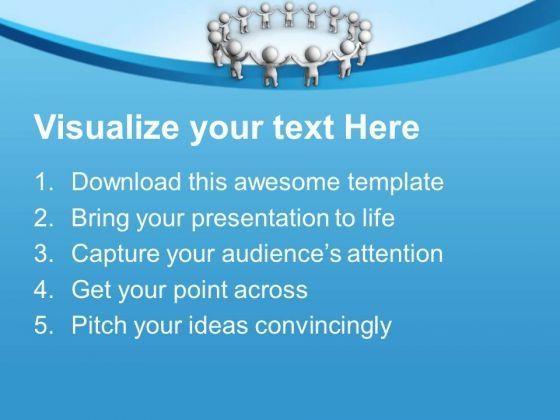 Visualize your text Here

1. Download this awesome template
2. Bring your presentation to life
3. Capture your audience's attention
4. Get your point across
5. Pitch your ideas convincingly